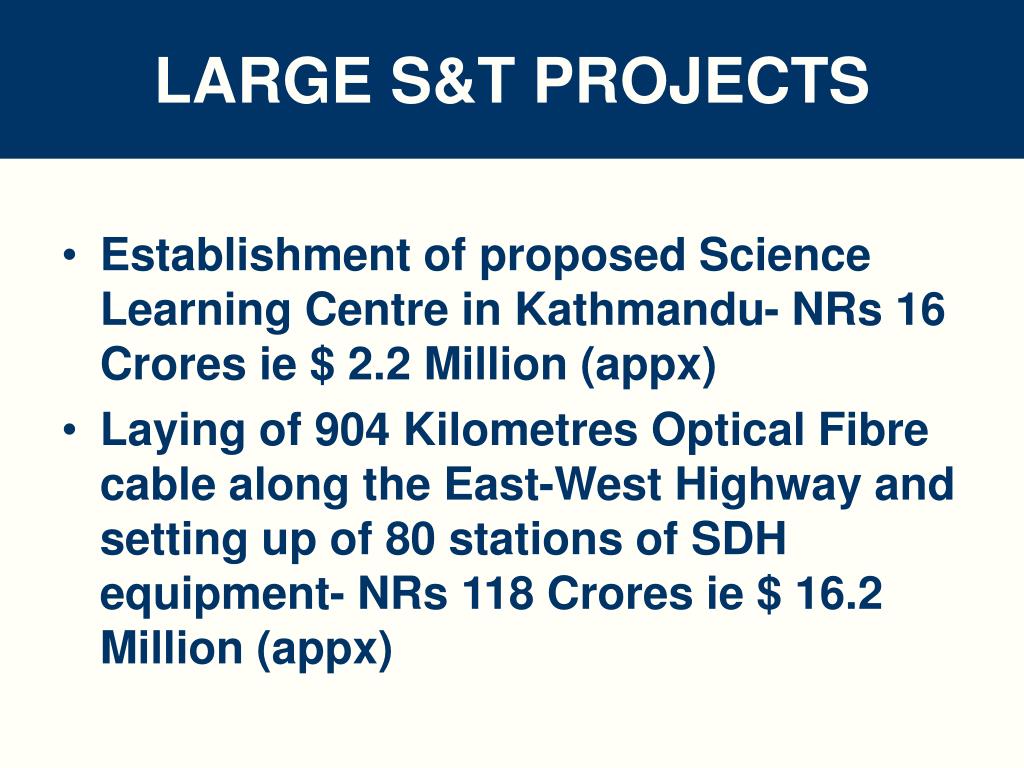 LARGE S&T PROJECTS

• Establishment of proposed Science Learning Centre in Kathmandu- NRs 16 Crores ie \$ 2.2 Million (appx)

• Laying of 904 Kilometres Optical Fibre cable along the East-West Highway and setting up of 80 stations of SDH equipment- NRs 118 Crores ie \$ 16.2 Million (appx)